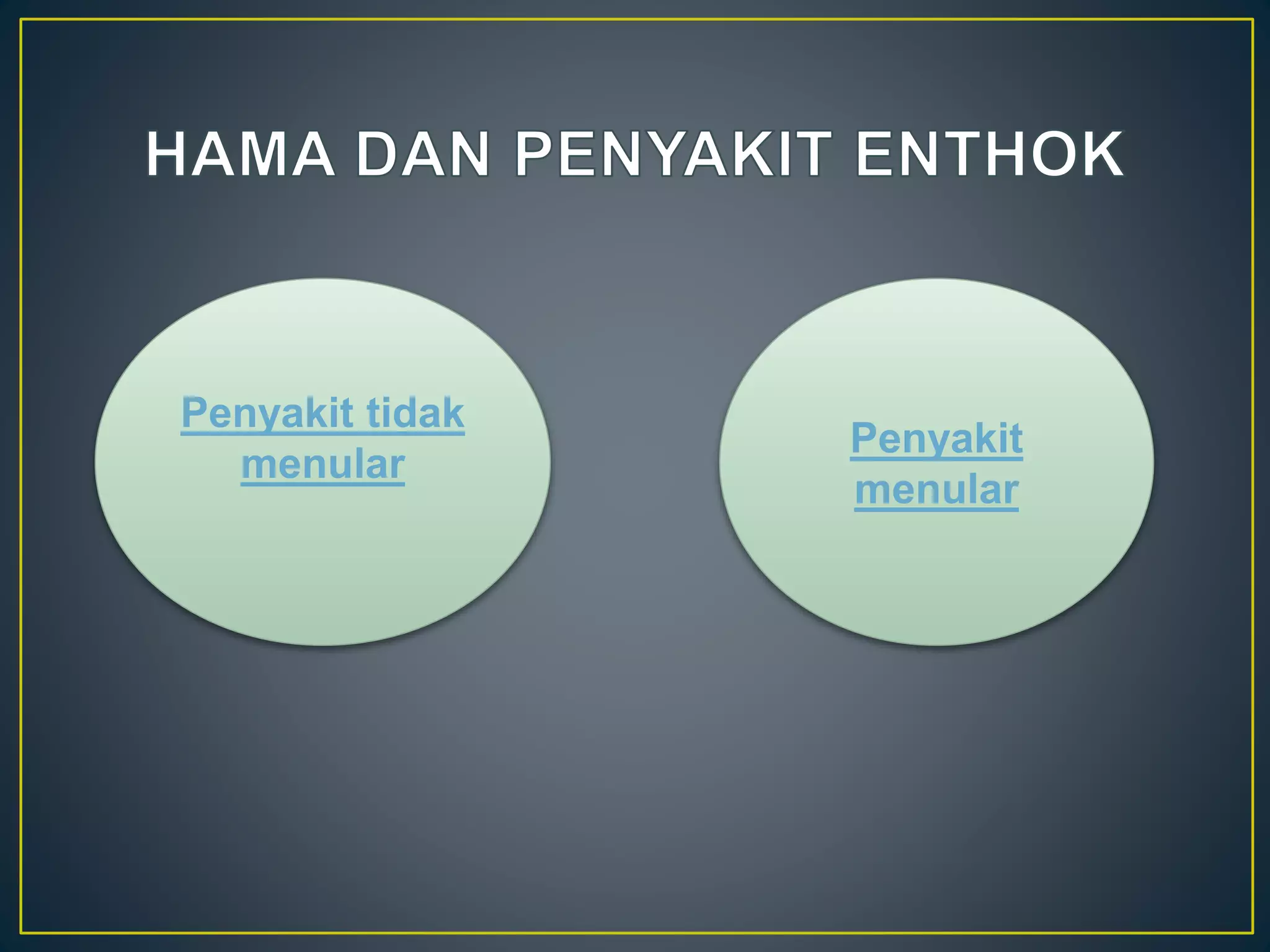 HAMA DAN PENYAKIT ENTHOK

Penyakit tidak menular

Penyakit menular